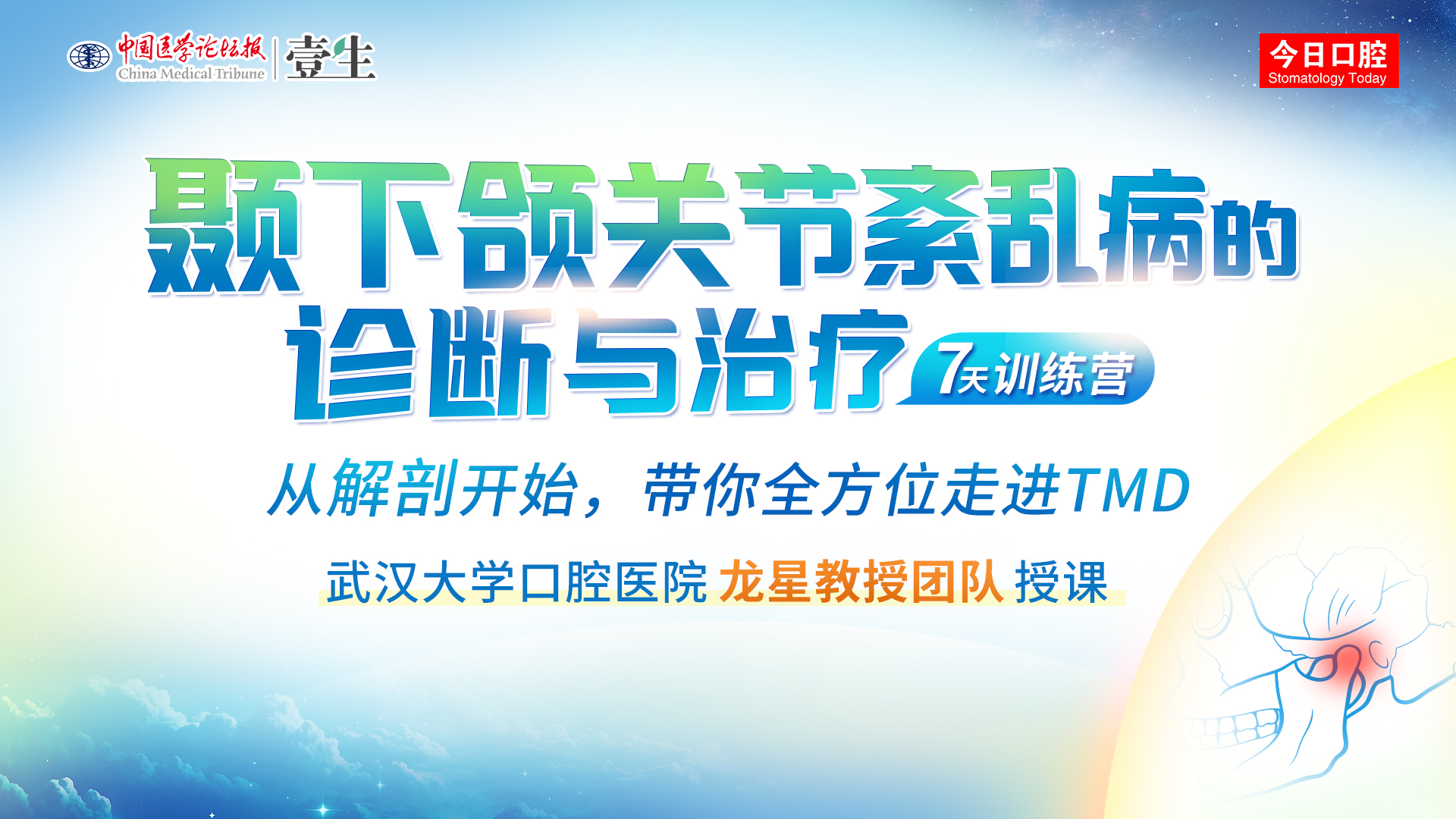 中国医学论坛报
China Medical Tribune
壹生

今日口腔
Stomatology Today

颞下颌关节紊乱病的诊断与治疗 7天训练营

从解剖开始，带你全方位走进TMD

武汉大学口腔医院 龙星教授团队 授课